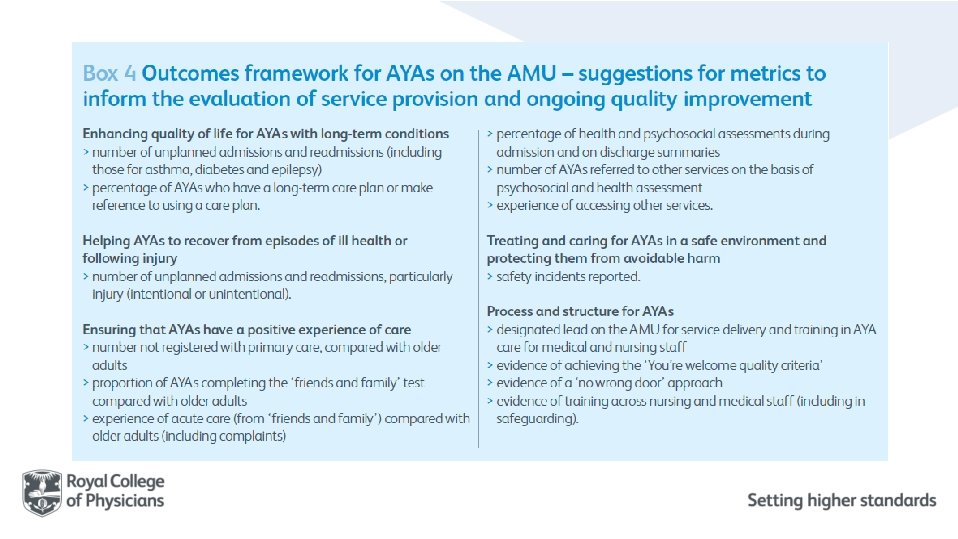 Box 4 Outcomes framework for AYAs on the AMU – suggestions for metrics to inform the evaluation of service provision and ongoing quality improvement

Enhancing quality of life for AYAs with long-term conditions
> number of unplanned admissions and readmissions (including those for asthma, diabetes and epilepsy)
> percentage of AYAs who have a long-term care plan or make reference to using a care plan.

Helping AYAs to recover from episodes of ill health or following injury
> number of unplanned admissions and readmissions, particularly injury (intentional or unintentional).

Ensuring that AYAs have a positive experience of care
> number not registered with primary care, compared with older adults
> proportion of AYAs completing the 'friends and family' test compared with older adults
> experience of acute care (from 'friends and family') compared with older adults (including complaints)

> percentage of health and psychosocial assessments during admission and on discharge summaries
> number of AYAs referred to other services on the basis of psychosocial and health assessment
> experience of accessing other services.

Treating and caring for AYAs in a safe environment and protecting them from avoidable harm
> safety incidents reported.

Process and structure for AYAs
> designated lead on the AMU for service delivery and training in AYA care for medical and nursing staff
> evidence of achieving the 'You're welcome quality criteria'
> evidence of a 'no wrong door' approach
> evidence of training across nursing and medical staff (including in safeguarding).

Royal College of Physicians

Setting higher standards